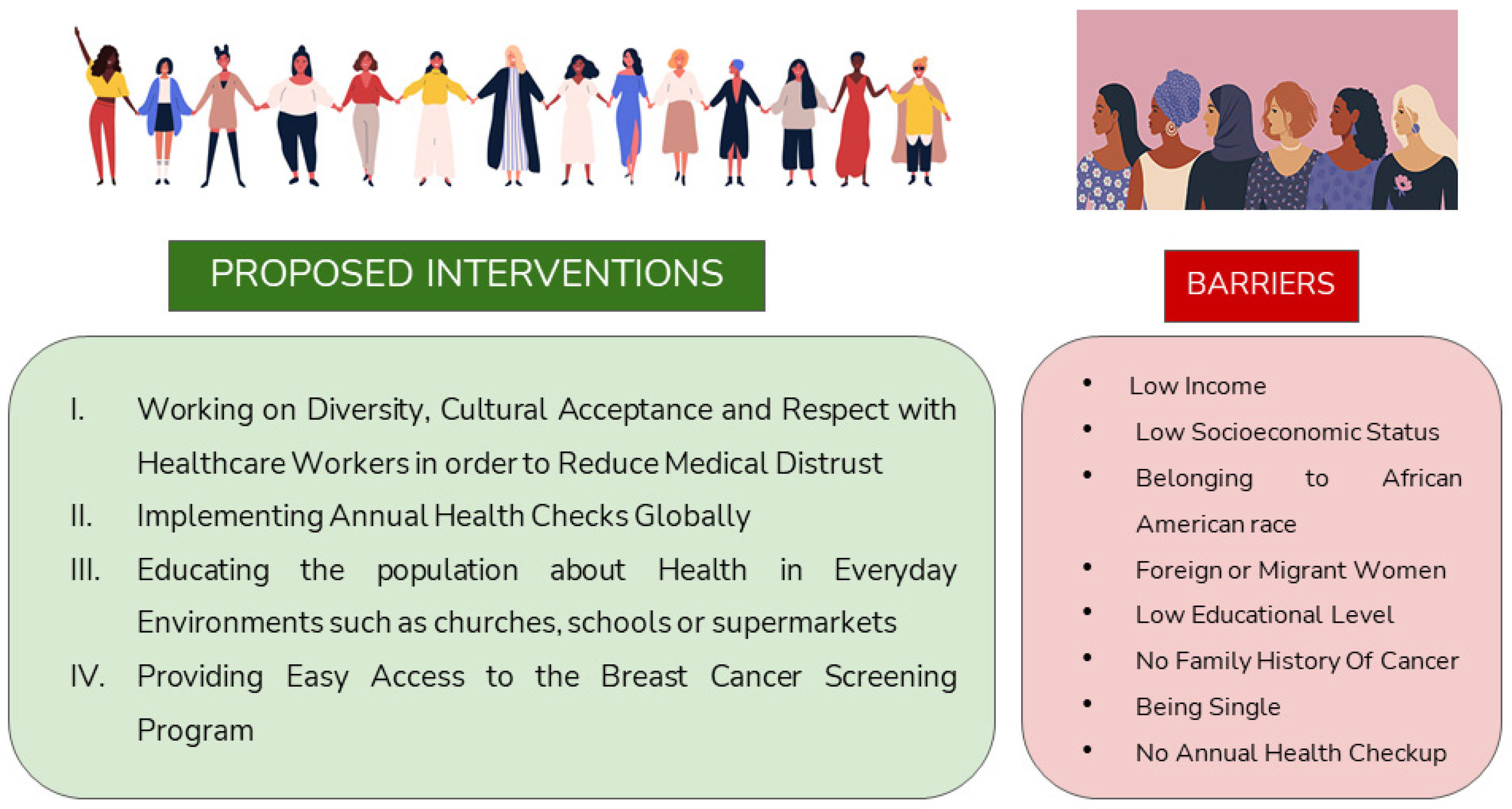 PROPOSED INTERVENTIONS

I. Working on Diversity, Cultural Acceptance and Respect with Healthcare Workers in order to Reduce Medical Distrust

II. Implementing Annual Health Checks Globally

III. Educating the population about Health in Everyday Environments such as churches, schools or supermarkets

IV. Providing Easy Access to the Breast Cancer Screening Program

BARRIERS

• Low Income
• Low Socioeconomic Status
• Belonging to African American race
• Foreign or Migrant Women
• Low Educational Level
• No Family History Of Cancer
• Being Single
• No Annual Health Checkup